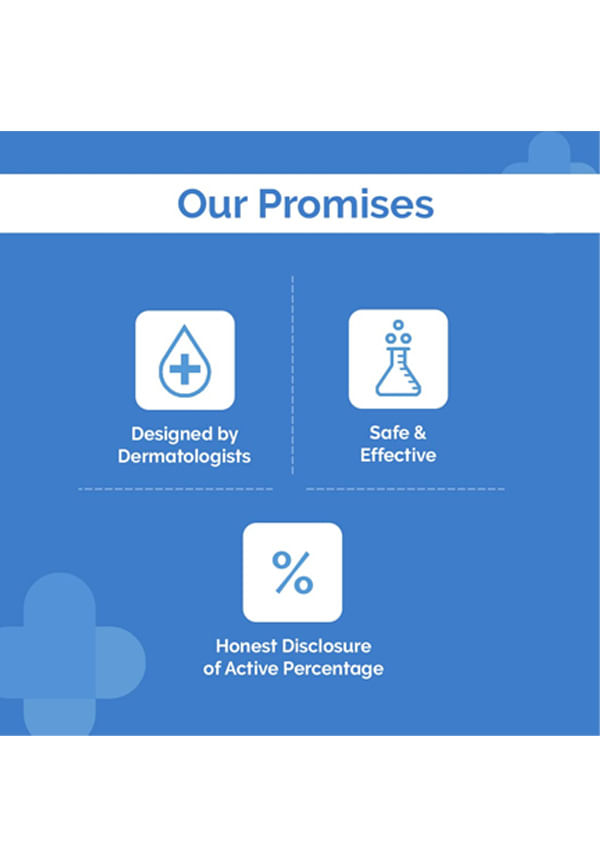 Our Promises

Designed by Dermatologists

Safe & Effective

%

Honest Disclosure of Active Percentage